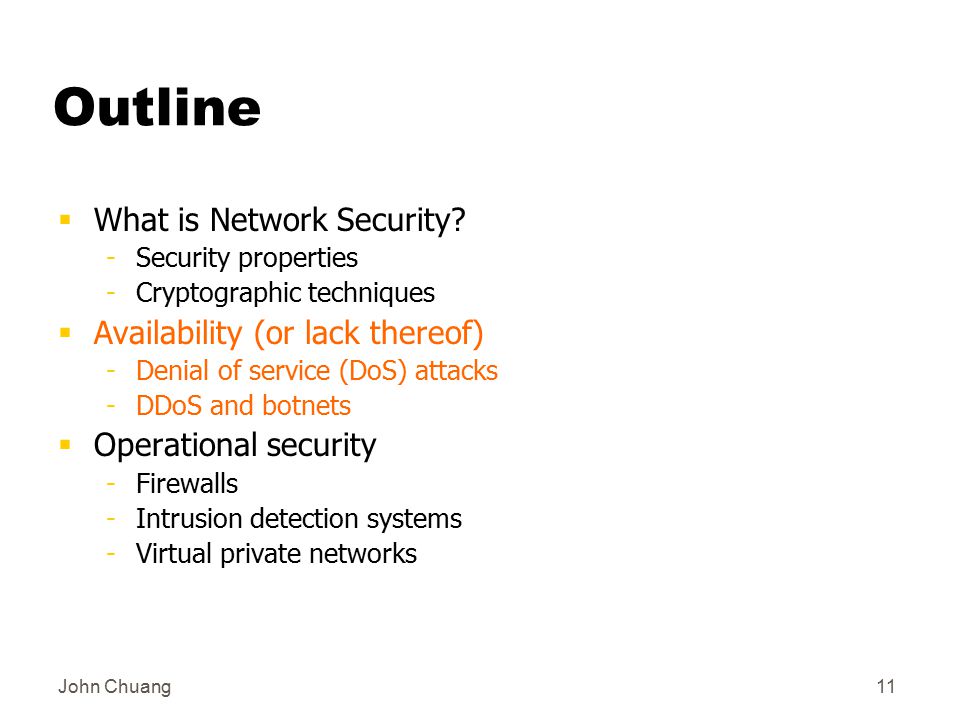 Outline

▪ What is Network Security?
- Security properties
- Cryptographic techniques
▪ Availability (or lack thereof)
- Denial of service (DoS) attacks
- DDoS and botnets
▪ Operational security
- Firewalls
- Intrusion detection systems
- Virtual private networks

John Chuang

11